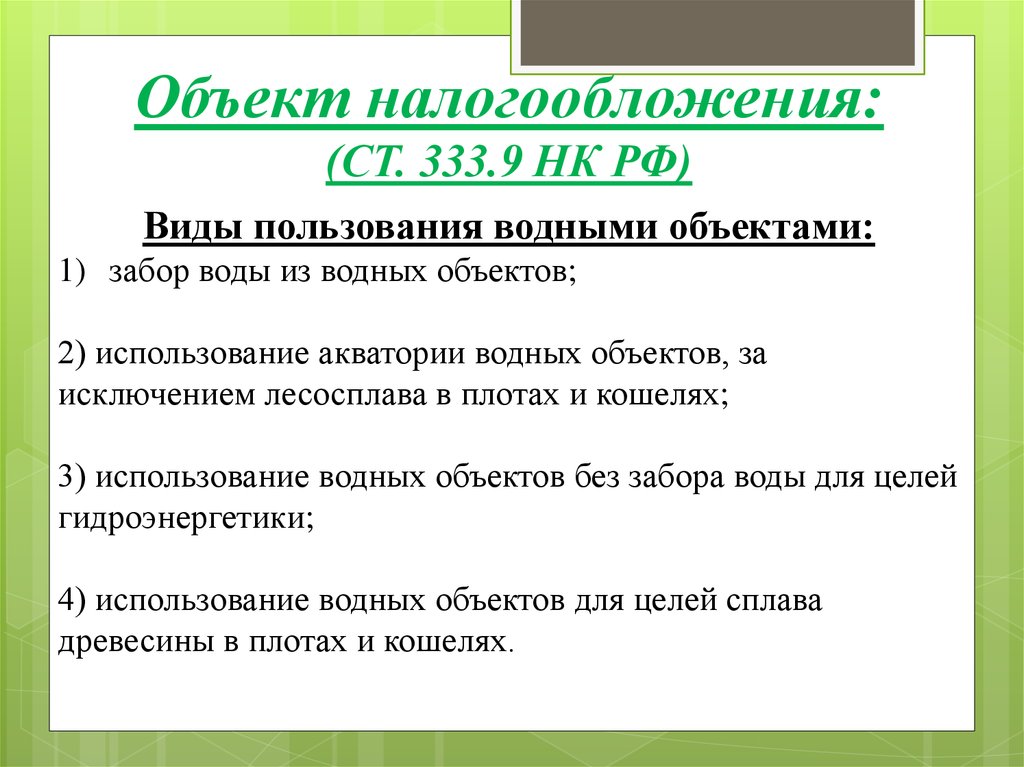 Объект налогообложения:
(СТ. 333.9 НК РФ)

Виды пользования водными объектами:
1) забор воды из водных объектов;

2) использование акватории водных объектов, за исключением лесосплава в плотах и кошелях;

3) использование водных объектов без забора воды для целей гидроэнергетики;

4) использование водных объектов для целей сплава древесины в плотах и кошелях.